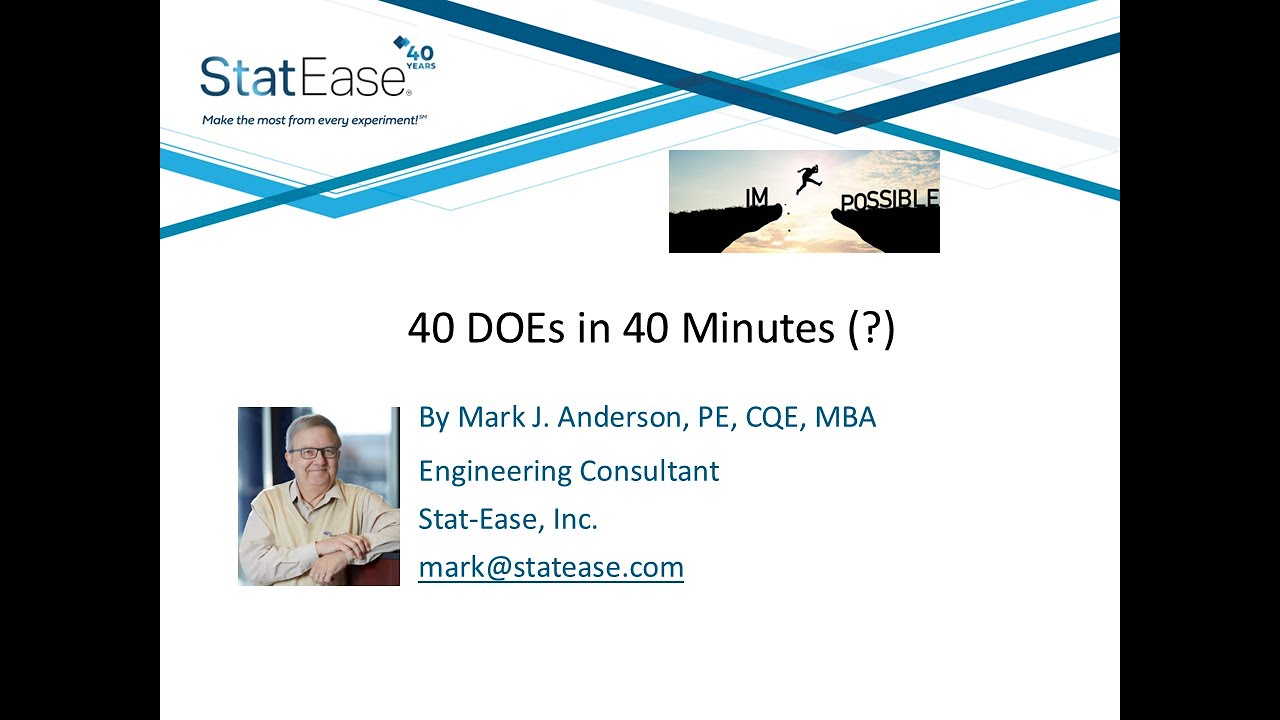 StatEase®
40 YEARS
Make the most from every experiment!℠

IM POSSIBLE

40 DOEs in 40 Minutes (?)

By Mark J. Anderson, PE, CQE, MBA

Engineering Consultant

Stat-Ease, Inc.

mark@statease.com